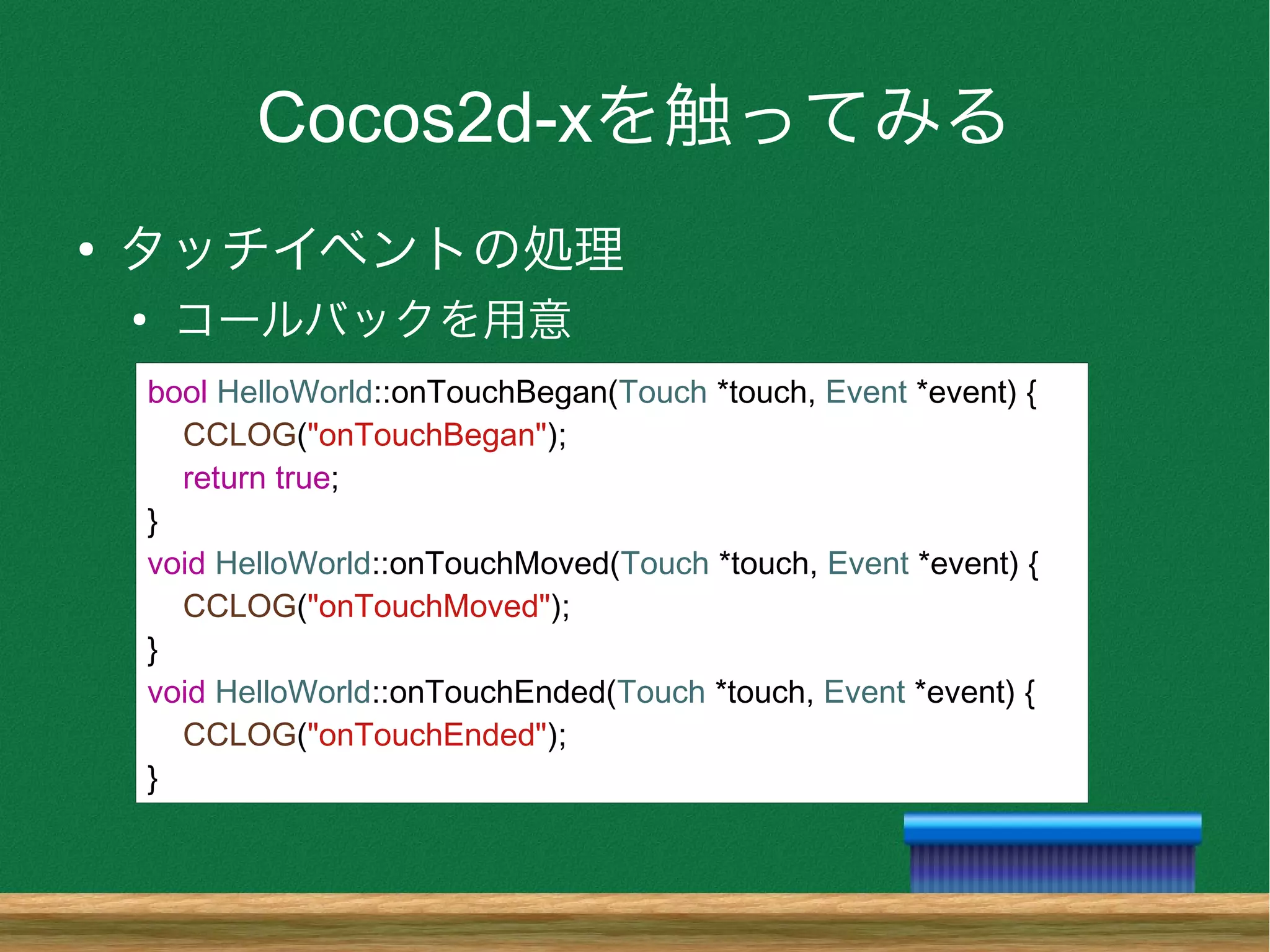 Cocos2d-xを触ってみる

• タッチイベントの処理
  • コールバックを用意

bool HelloWorld::onTouchBegan(Touch *touch, Event *event) {
    CCLOG("onTouchBegan");
    return true;
}
void HelloWorld::onTouchMoved(Touch *touch, Event *event) {
    CCLOG("onTouchMoved");
}
void HelloWorld::onTouchEnded(Touch *touch, Event *event) {
    CCLOG("onTouchEnded");
}